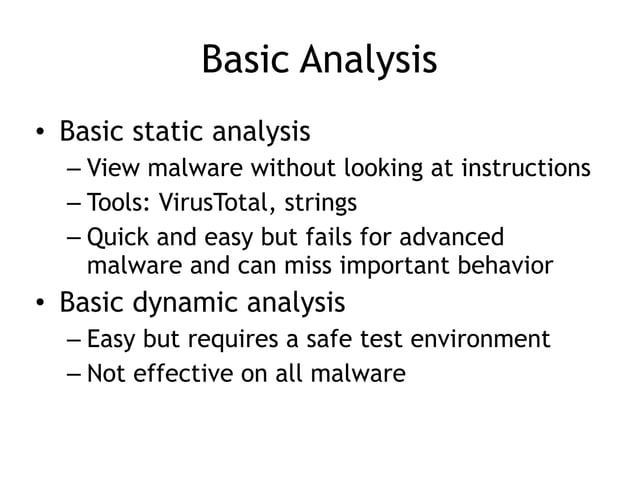 Basic Analysis

• Basic static analysis
– View malware without looking at instructions
– Tools: VirusTotal, strings
– Quick and easy but fails for advanced malware and can miss important behavior
• Basic dynamic analysis
– Easy but requires a safe test environment
– Not effective on all malware